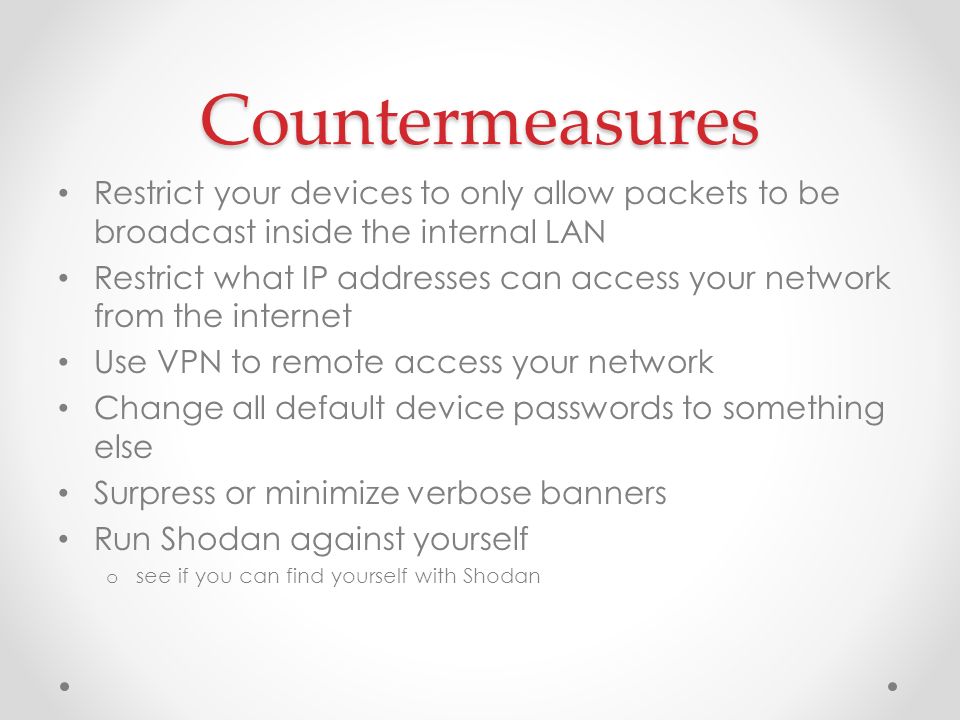 Countermeasures

• Restrict your devices to only allow packets to be broadcast inside the internal LAN
• Restrict what IP addresses can access your network from the internet
• Use VPN to remote access your network
• Change all default device passwords to something else
• Surpress or minimize verbose banners
• Run Shodan against yourself
  o see if you can find yourself with Shodan